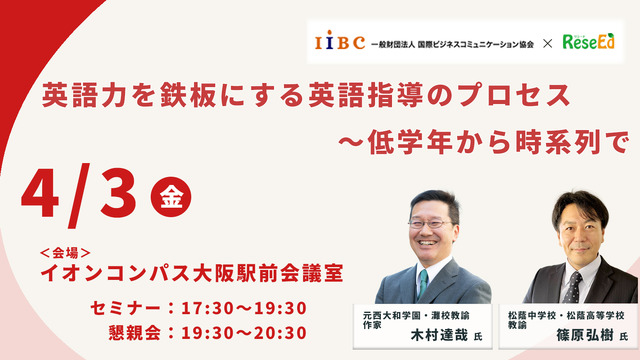 IIBC 一般財団法人 国際ビジネスコミュニケーション協会 × ReseEd

英語力を鉄板にする英語指導のプロセス
～低学年から時系列で

4/3 金

＜会場＞
イオンコンパス大阪駅前会議室

セミナー：17:30～19:30
懇親会：19:30～20:30

元西大和学園・灘校教諭
作家
木村達哉 氏

松蔭中学校・松蔭高等学校
教諭
篠原弘樹 氏